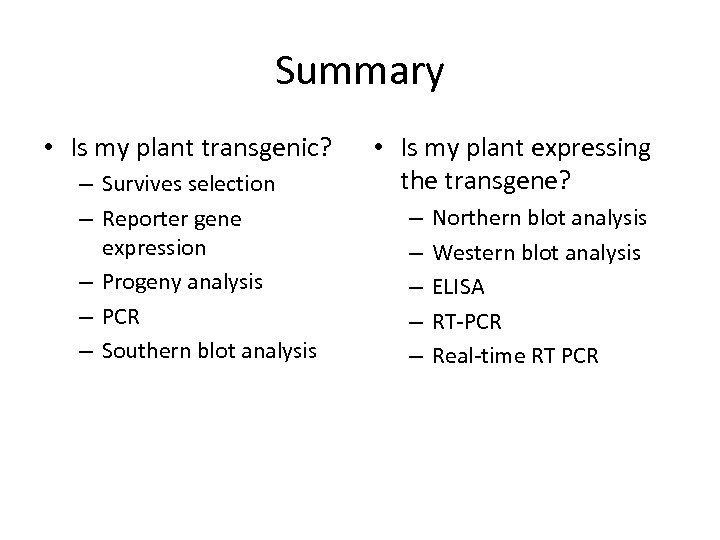 Summary

• Is my plant transgenic?
– Survives selection
– Reporter gene expression
– Progeny analysis
– PCR
– Southern blot analysis

• Is my plant expressing the transgene?
– Northern blot analysis
– Western blot analysis
– ELISA
– RT-PCR
– Real-time RT PCR